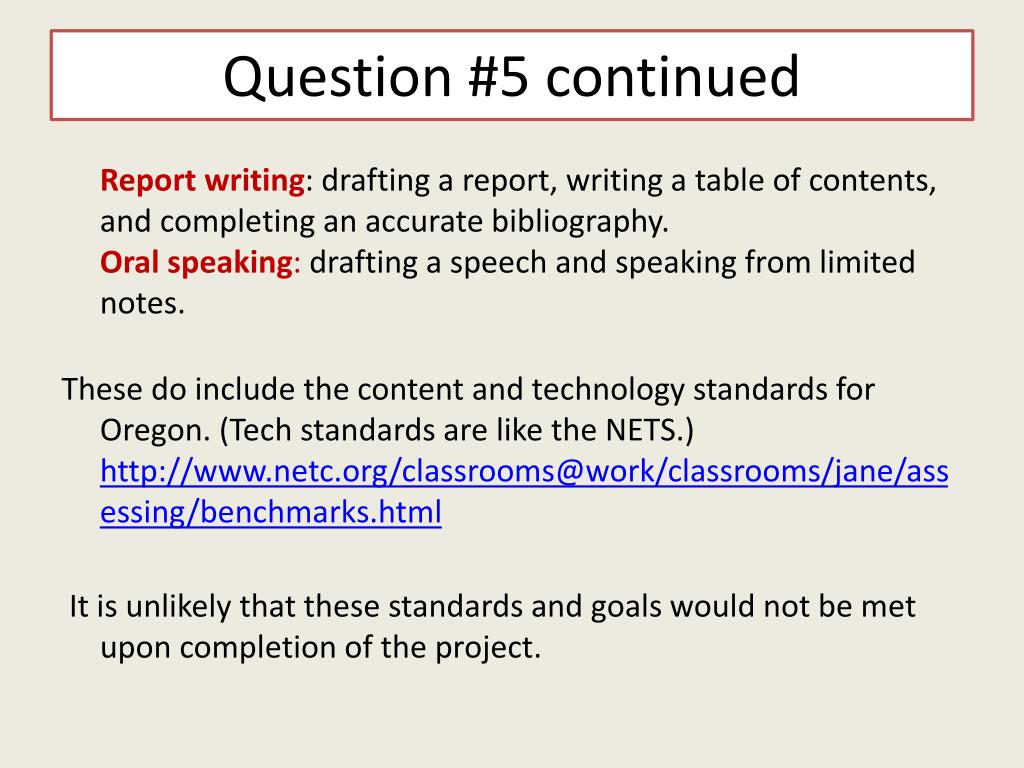 Question #5 continued

Report writing: drafting a report, writing a table of contents, and completing an accurate bibliography.
Oral speaking: drafting a speech and speaking from limited notes.

These do include the content and technology standards for Oregon. (Tech standards are like the NETS.) http://www.netc.org/classrooms@work/classrooms/jane/assessing/benchmarks.html

It is unlikely that these standards and goals would not be met upon completion of the project.